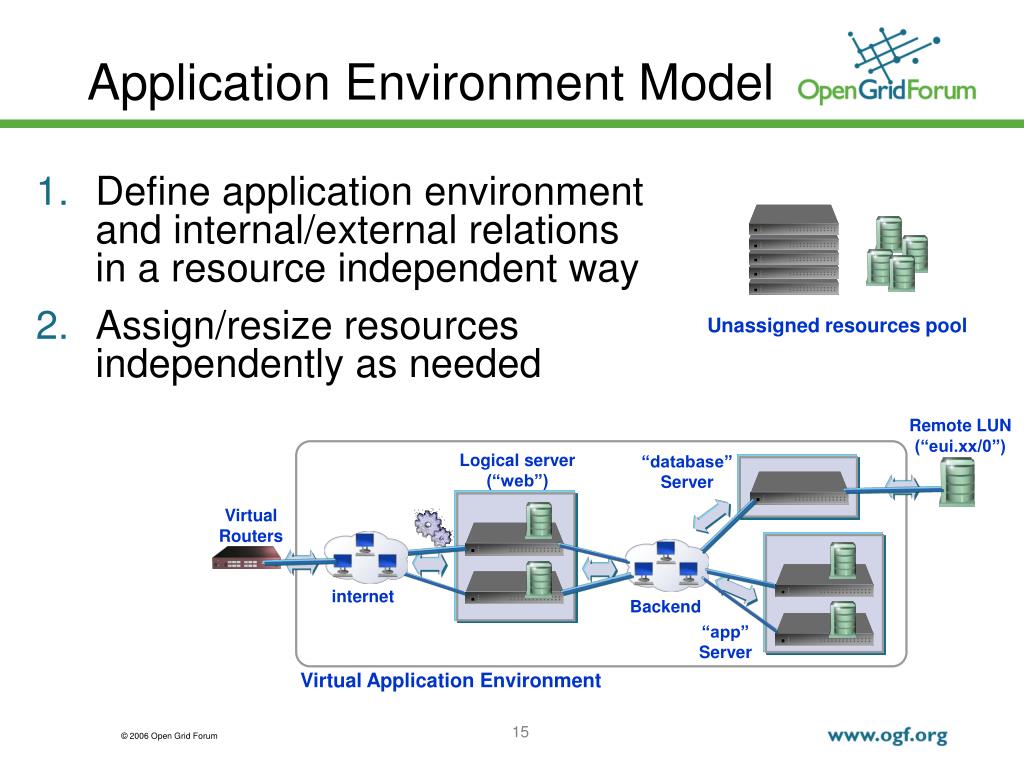 Application Environment Model

OpenGridForum

1. Define application environment and internal/external relations in a resource independent way
2. Assign/resize resources independently as needed

Unassigned resources pool

Remote LUN (“eui.xx/0”)

Logical server (“web”)

“database” Server

Virtual Routers

internet

Backend

“app” Server

Virtual Application Environment

© 2006 Open Grid Forum

15

www.ogf.org